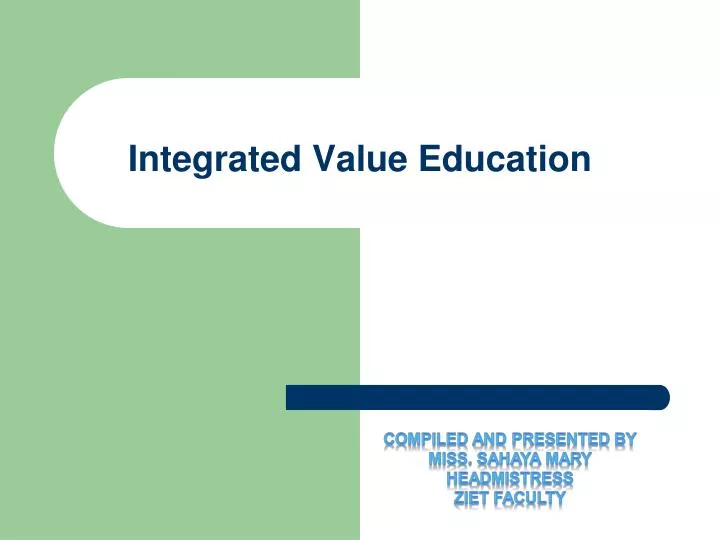 Integrated Value Education

COMPILED AND PRESENTED BY
MISS. SAHAYA MARY
HEADMISTRESS
ZIET FACULTY